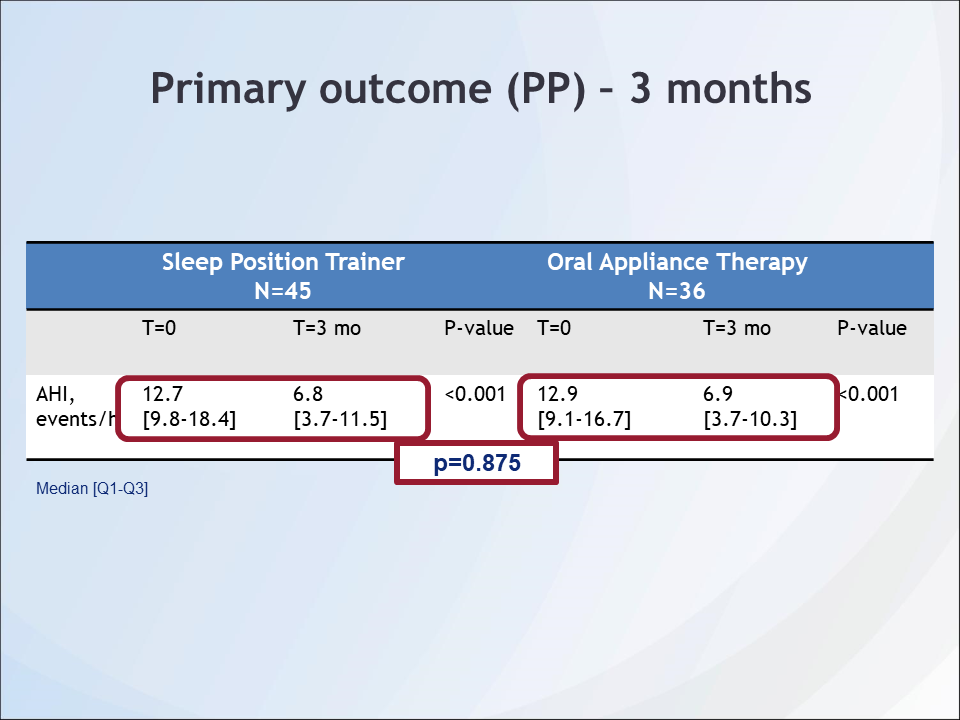 Primary outcome (PP) – 3 months

| | Sleep Position Trainer N=45 | | | Oral Appliance Therapy N=36 | | |
|---|---|---|---|---|---|---|
| | T=0 | T=3 mo | P-value | T=0 | T=3 mo | P-value |
| AHI, events/h | 12.7 [9.8-18.4] | 6.8 [3.7-11.5] | <0.001 | 12.9 [9.1-16.7] | 6.9 [3.7-10.3] | <0.001 |

p=0.875

Median [Q1-Q3]